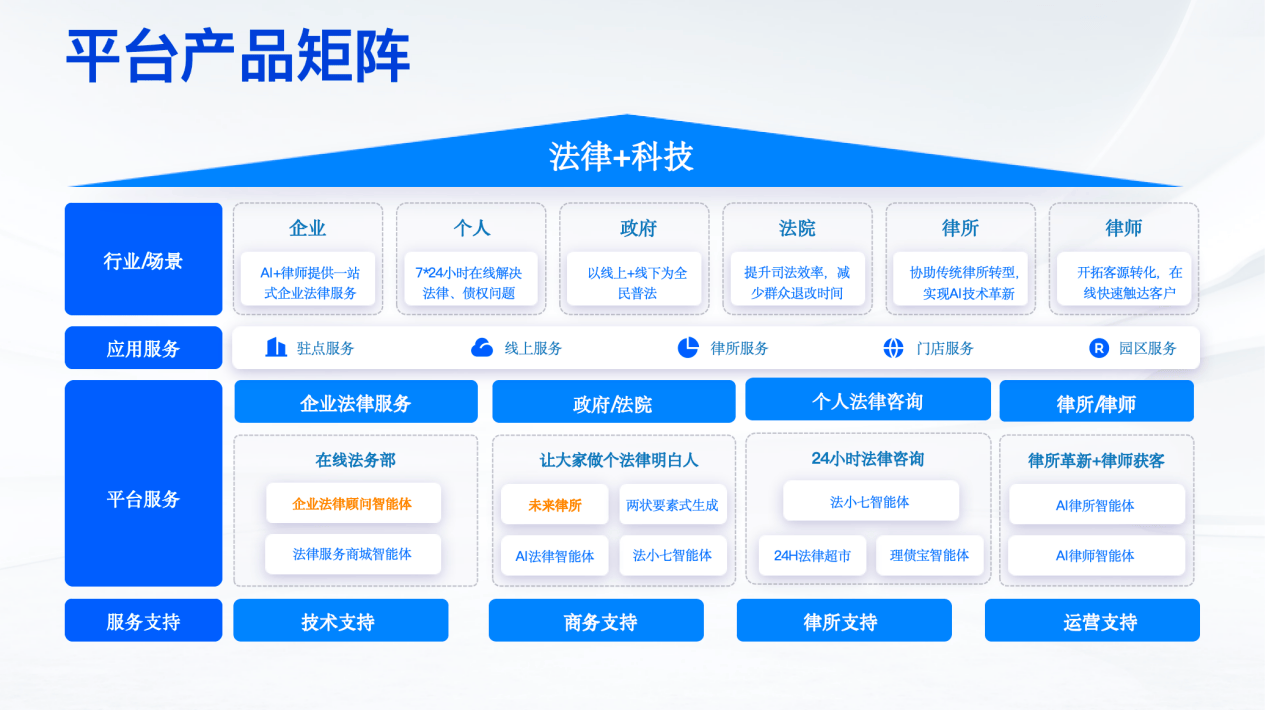 平台产品矩阵

法律+科技

行业/场景

企业
AI+律师提供一站式企业法律服务

个人
7*24小时在线解决法律、债权问题

政府
以线上+线下为全民普法

法院
提升司法效率，减少群众退改时间

律所
协助传统律所转型，实现AI技术革新

律师
开拓客源转化，在线快速触达客户

应用服务

驻点服务
线上服务
律所服务
门店服务
园区服务

平台服务

企业法律服务
在线法务部
企业法律顾问智能体
法律服务商城智能体

政府/法院
让大家做个法律明白人
未来律所
两状要素式生成
AI法律智能体
法小七智能体

个人法律咨询
24小时法律咨询
法小七智能体
24H法律超市
理债宝智能体

律所/律师
律所革新+律师获客
AI律所智能体
AI律师智能体

服务支持
技术支持
商务支持
律所支持
运营支持